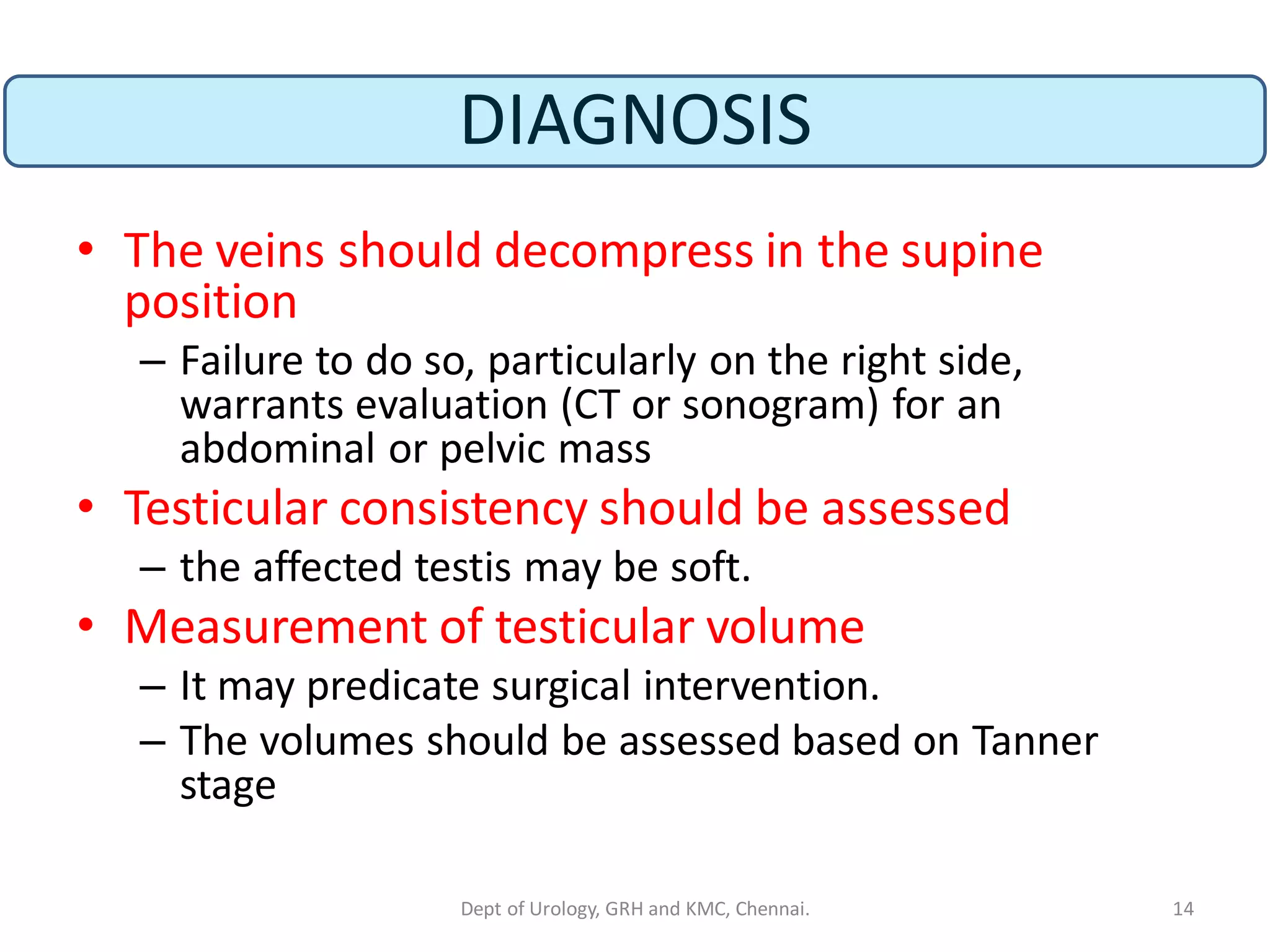 DIAGNOSIS

• The veins should decompress in the supine position

– Failure to do so, particularly on the right side, warrants evaluation (CT or sonogram) for an abdominal or pelvic mass

• Testicular consistency should be assessed

– the affected testis may be soft.

• Measurement of testicular volume

– It may predicate surgical intervention.

– The volumes should be assessed based on Tanner stage

Dept of Urology, GRH and KMC, Chennai.

14